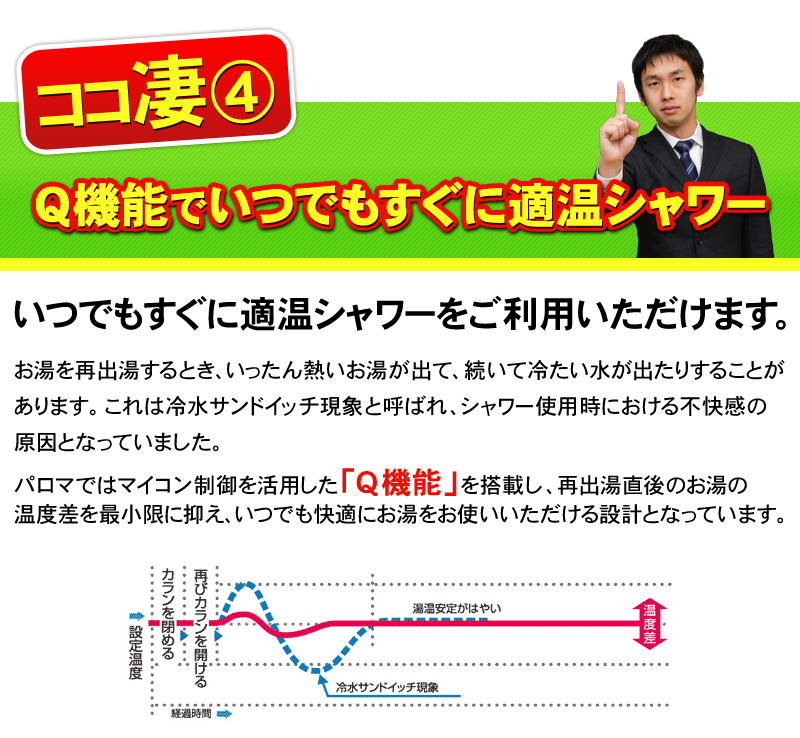 ココ凄④

Q機能でいつでもすぐに適温シャワー

いつでもすぐに適温シャワーをご利用いただけます。

お湯を再出湯するとき、いったん熱いお湯が出て、続いて冷たい水が出たりすることがあります。これは冷水サンドイッチ現象と呼ばれ、シャワー使用時における不快感の原因となっていました。

パロマではマイコン制御を活用した「Q機能」を搭載し、再出湯直後のお湯の温度差を最小限に抑え、いつでも快適にお湯をお使いいただける設計となっています。

設定温度
カランを閉める
再びカランを開ける
湯温安定がはやい
温度差
冷水サンドイッチ現象
経過時間